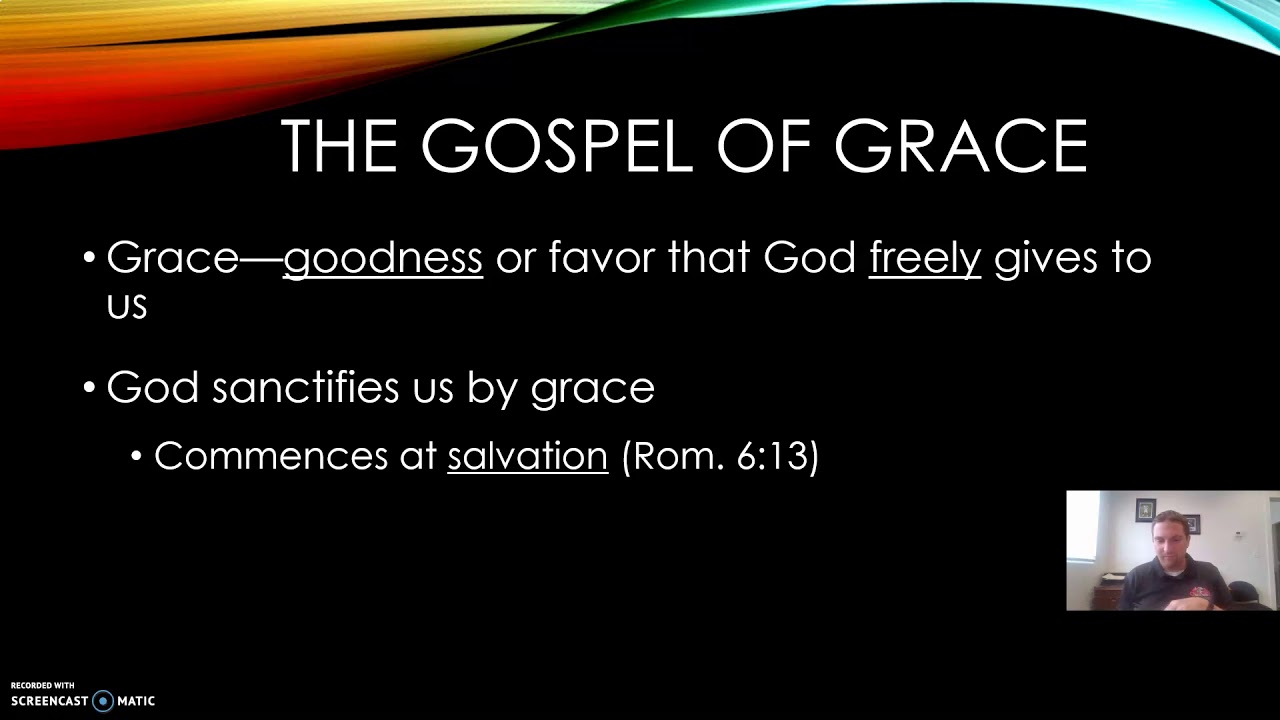 THE GOSPEL OF GRACE

• Grace—goodness or favor that God freely gives to us

• God sanctifies us by grace

• Commences at salvation (Rom. 6:13)

RECORDED WITH
SCREENCAST MATIC